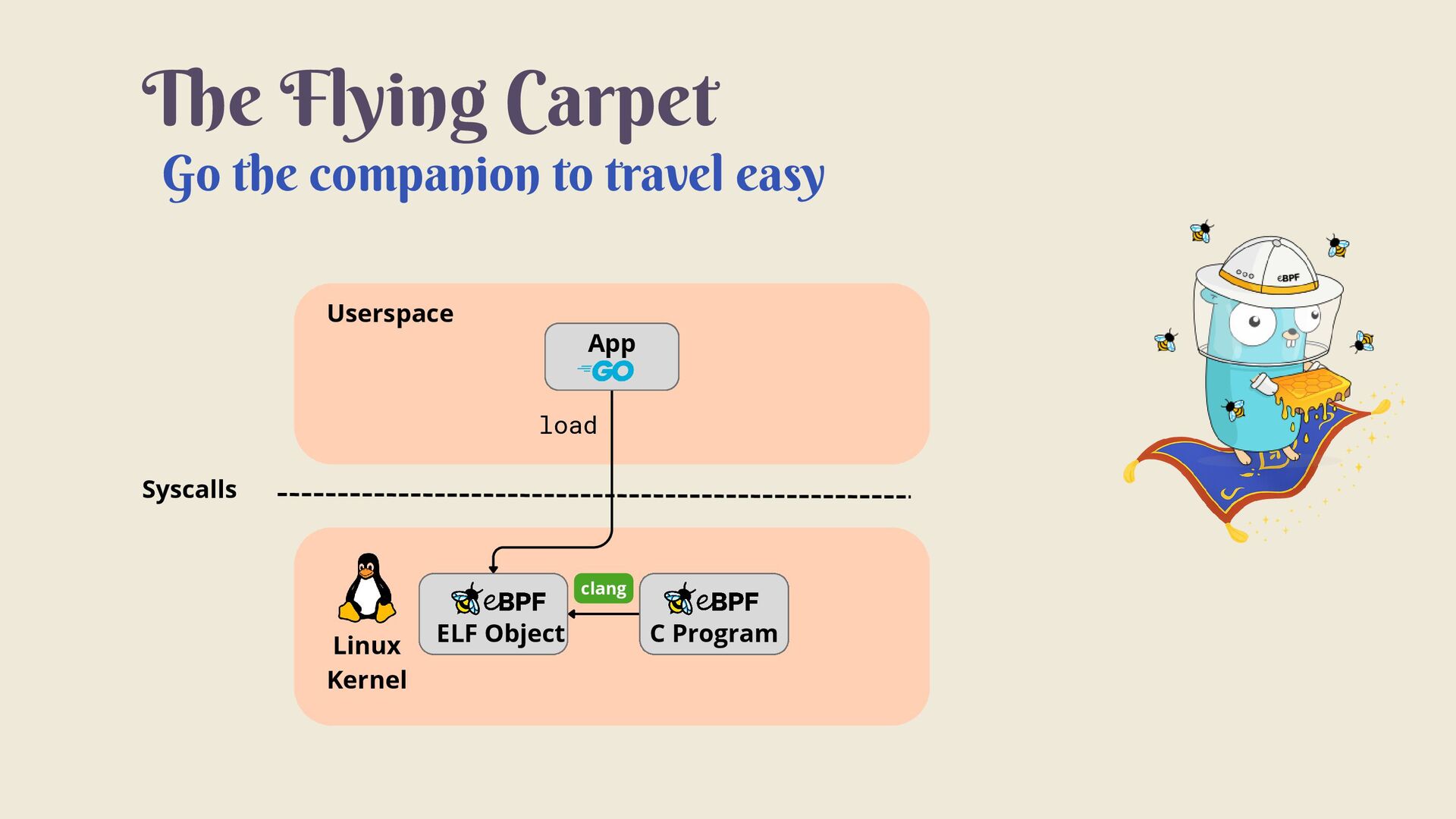 The Flying Carpet
Go the companion to travel easy

Userspace

App
GO

load

Syscalls

Linux
Kernel

eBPF
ELF Object

clang

eBPF
C Program

eBPF